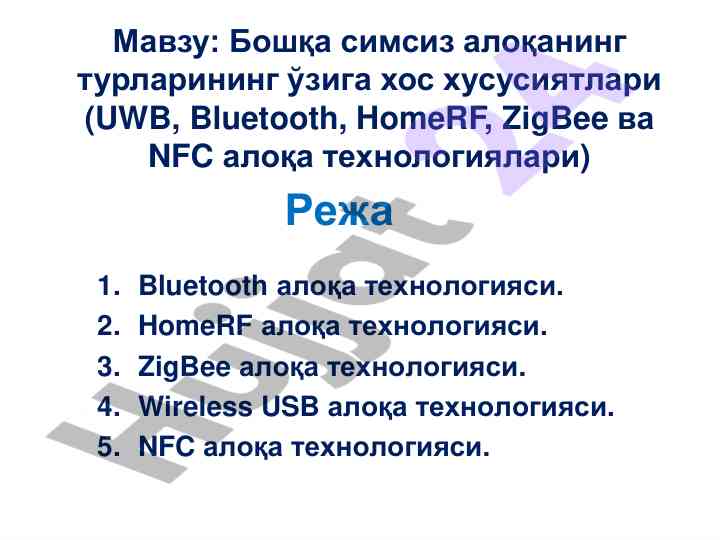 Мавзу: Бошқа симсиз алоқанинг турларининг ўзига хос хусусиятлари (UWB, Bluetooth, HomeRF, ZigBee ва NFC алоқа технологиялари)

Режа

1. Bluetooth алоқа технологияси.
2. HomeRF алоқа технологияси.
3. ZigBee алоқа технологияси.
4. Wireless USB алоқа технологияси.
5. NFC алоқа технологияси.

Hujjat 24